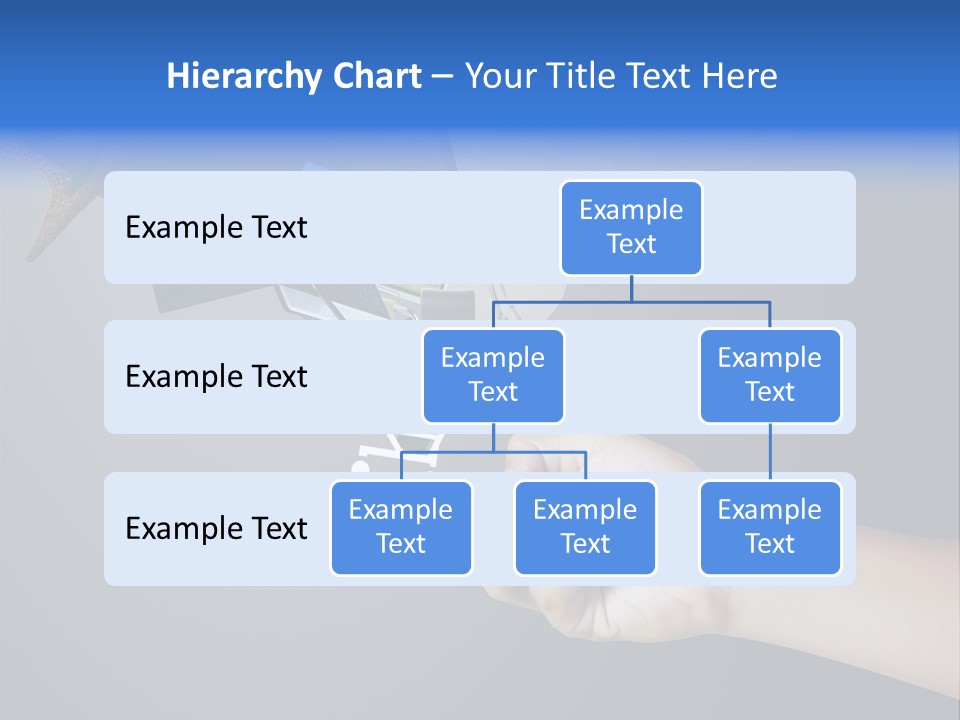 Hierarchy Chart – Your Title Text Here

Example Text

Example Text

Example Text

Example Text

Example Text

Example Text

Example Text

Example Text

Example Text